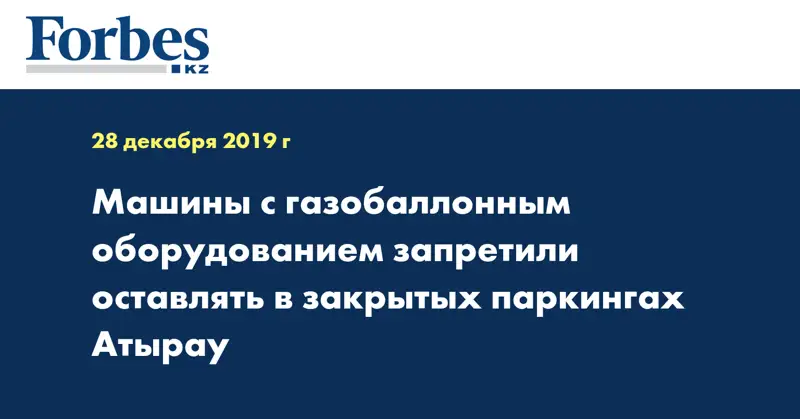 Forbes
KZ

28 декабря 2019 г

Машины с газобаллонным оборудованием запретили оставлять в закрытых паркингах Атырау